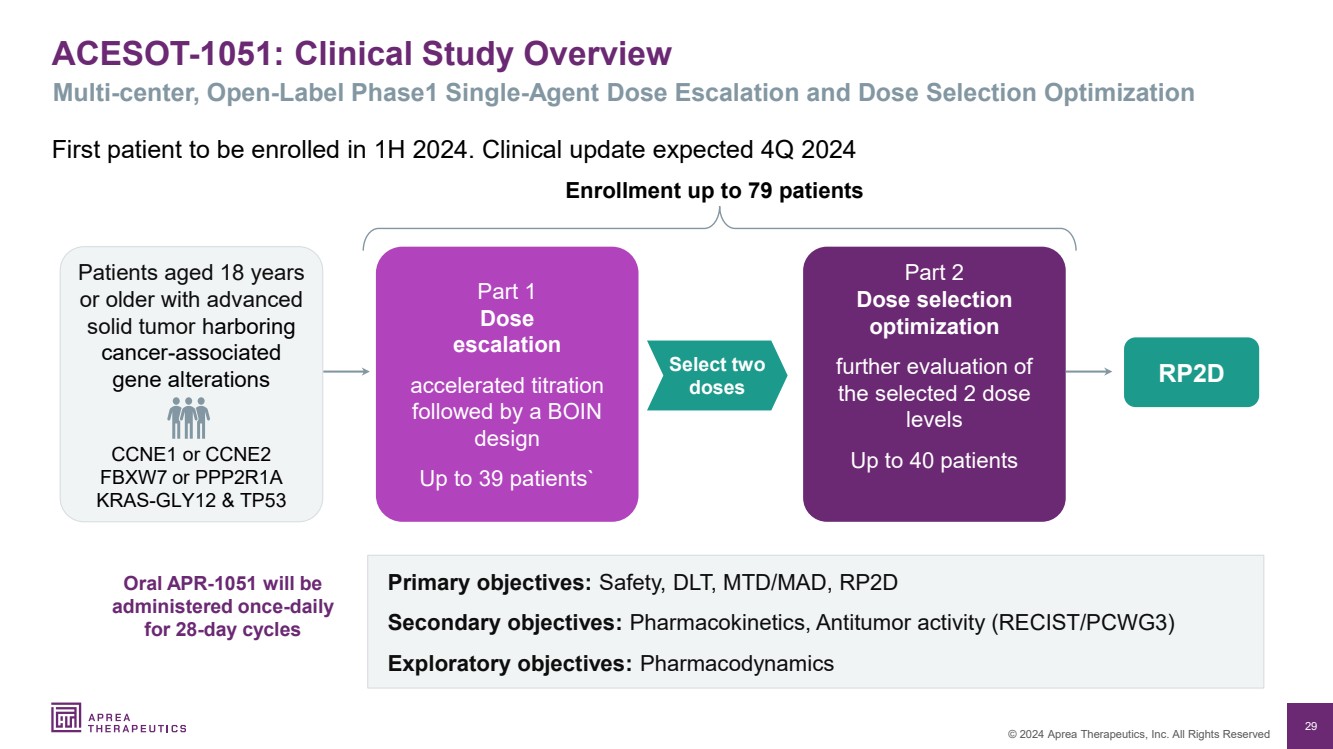 ACESOT-1051: Clinical Study Overview
Multi-center, Open-Label Phase1 Single-Agent Dose Escalation and Dose Selection Optimization

First patient to be enrolled in 1H 2024. Clinical update expected 4Q 2024

Enrollment up to 79 patients

Patients aged 18 years or older with advanced solid tumor harboring cancer-associated gene alterations

CCNE1 or CCNE2
FBXW7 or PPP2R1A
KRAS-GLY12 & TP53

Part 1
Dose escalation
accelerated titration followed by a BOIN design
Up to 39 patients`

Select two doses

Part 2
Dose selection optimization
further evaluation of the selected 2 dose levels
Up to 40 patients

RP2D

Oral APR-1051 will be administered once-daily for 28-day cycles

Primary objectives: Safety, DLT, MTD/MAD, RP2D
Secondary objectives: Pharmacokinetics, Antitumor activity (RECIST/PCWG3)
Exploratory objectives: Pharmacodynamics

APREA THERAPEUTICS

© 2024 Aprea Therapeutics, Inc. All Rights Reserved

29